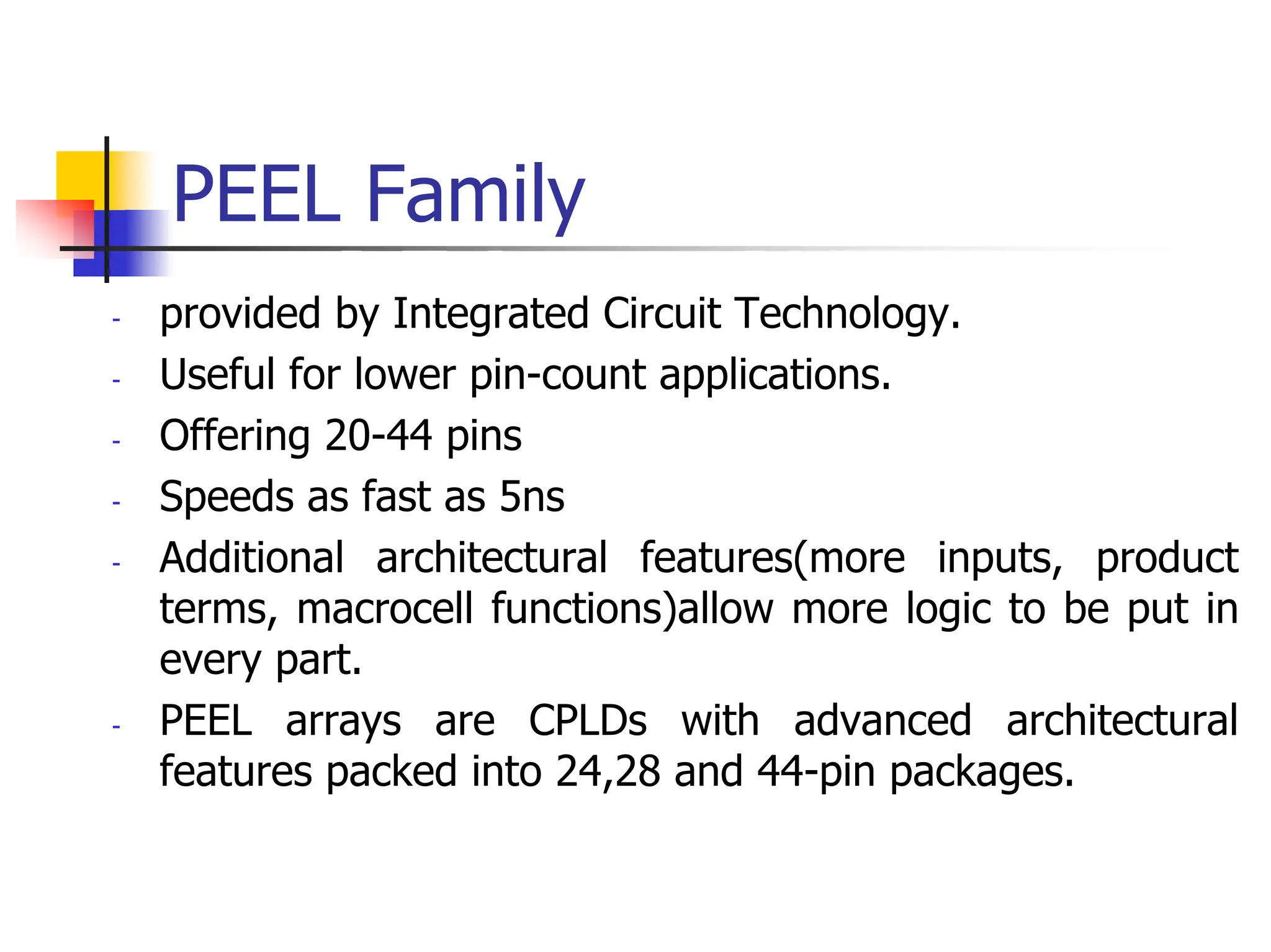 PEEL Family

- provided by Integrated Circuit Technology.
- Useful for lower pin-count applications.
- Offering 20-44 pins
- Speeds as fast as 5ns
- Additional architectural features(more inputs, product terms, macrocell functions)allow more logic to be put in every part.
- PEEL arrays are CPLDs with advanced architectural features packed into 24,28 and 44-pin packages.